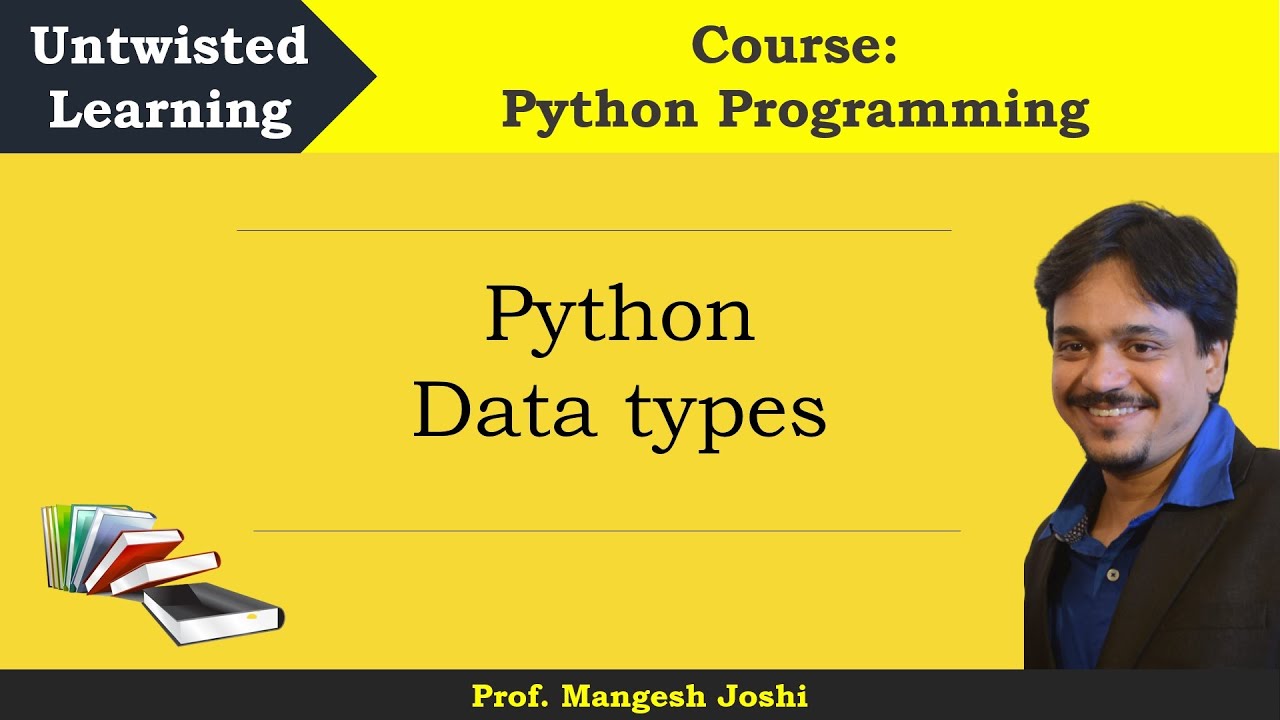 Untwisted Learning

Course:
Python Programming

Python
Data types

Prof. Mangesh Joshi